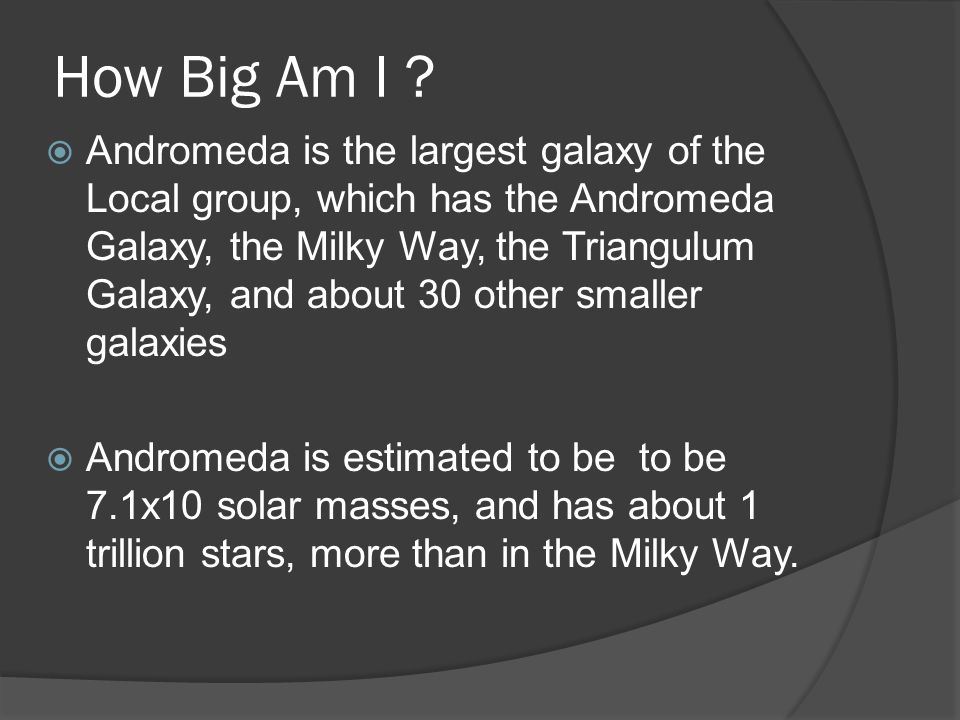 How Big Am I ?

Andromeda is the largest galaxy of the Local group, which has the Andromeda Galaxy, the Milky Way, the Triangulum Galaxy, and about 30 other smaller galaxies

Andromeda is estimated to be  to be 7.1x10 solar masses, and has about 1 trillion stars, more than in the Milky Way.